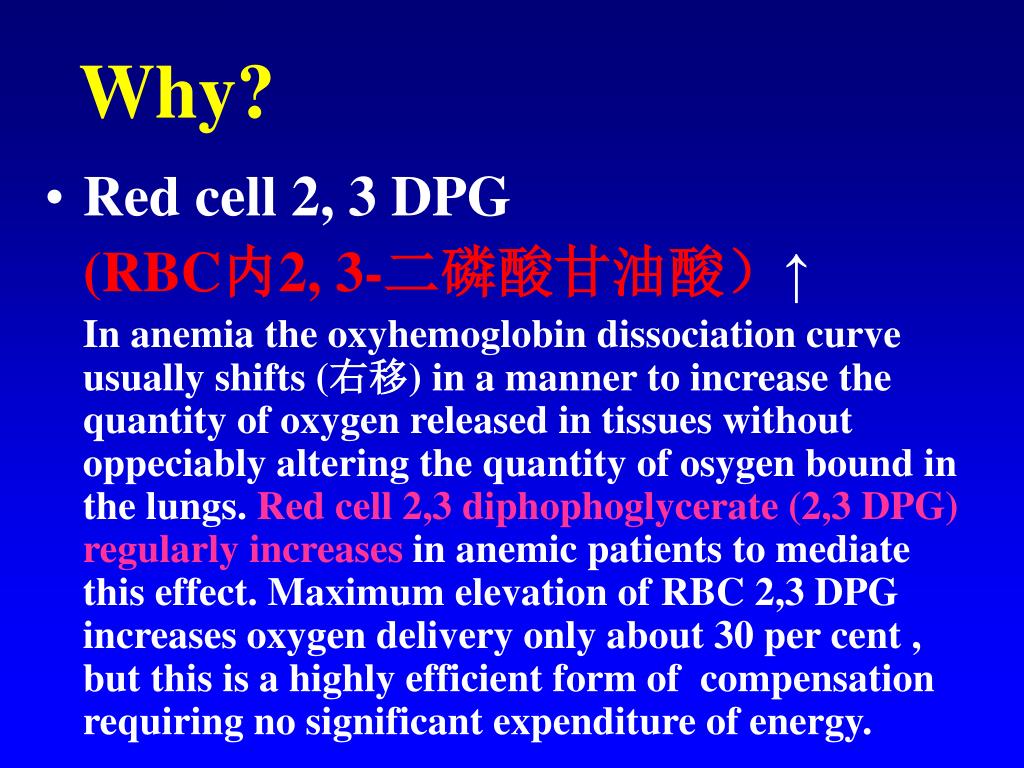 Why?

• Red cell 2, 3 DPG (RBC内2, 3-二磷酸甘油酸）↑

In anemia the oxyhemoglobin dissociation curve usually shifts (右移) in a manner to increase the quantity of oxygen released in tissues without oppeciably altering the quantity of osygen bound in the lungs. Red cell 2,3 diphophoglycerate (2,3 DPG) regularly increases in anemic patients to mediate this effect. Maximum elevation of RBC 2,3 DPG increases oxygen delivery only about 30 per cent , but this is a highly efficient form of compensation requiring no significant expenditure of energy.